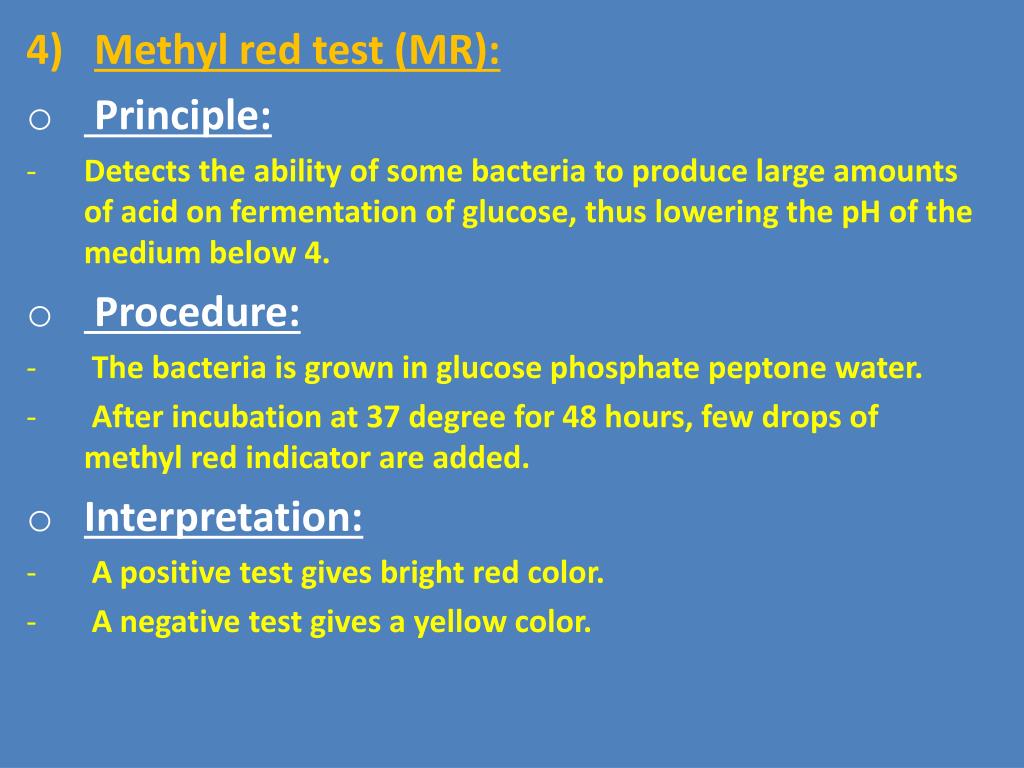 4) Methyl red test (MR):

o Principle:

- Detects the ability of some bacteria to produce large amounts of acid on fermentation of glucose, thus lowering the pH of the medium below 4.

o Procedure:

- The bacteria is grown in glucose phosphate peptone water.

- After incubation at 37 degree for 48 hours, few drops of methyl red indicator are added.

o Interpretation:

- A positive test gives bright red color.

- A negative test gives a yellow color.